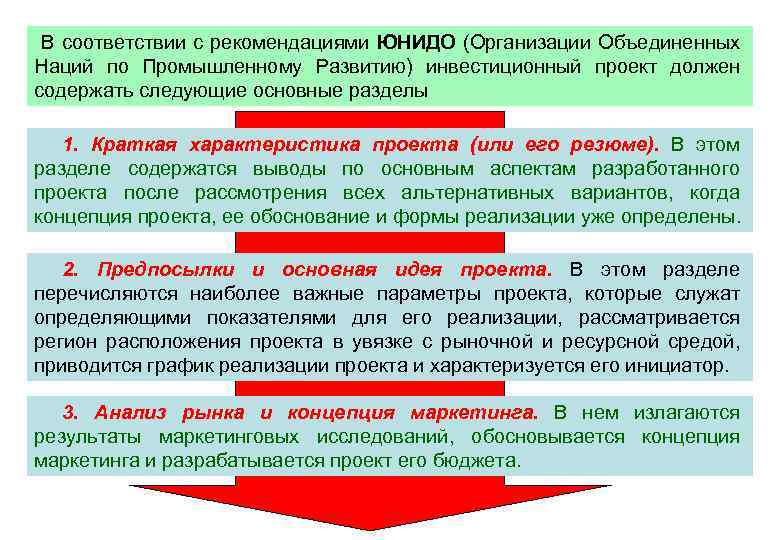 В соответствии с рекомендациями ЮНИДО (Организации Объединенных Наций по Промышленному Развитию) инвестиционный проект должен содержать следующие основные разделы

1. Краткая характеристика проекта (или его резюме). В этом разделе содержатся выводы по основным аспектам разработанного проекта после рассмотрения всех альтернативных вариантов, когда концепция проекта, ее обоснование и формы реализации уже определены.

2. Предпосылки и основная идея проекта. В этом разделе перечисляются наиболее важные параметры проекта, которые служат определяющими показателями для его реализации, рассматривается регион расположения проекта в увязке с рыночной и ресурсной средой, приводится график реализации проекта и характеризуется его инициатор.

3. Анализ рынка и концепция маркетинга. В нем излагаются результаты маркетинговых исследований, обосновывается концепция маркетинга и разрабатывается проект его бюджета.